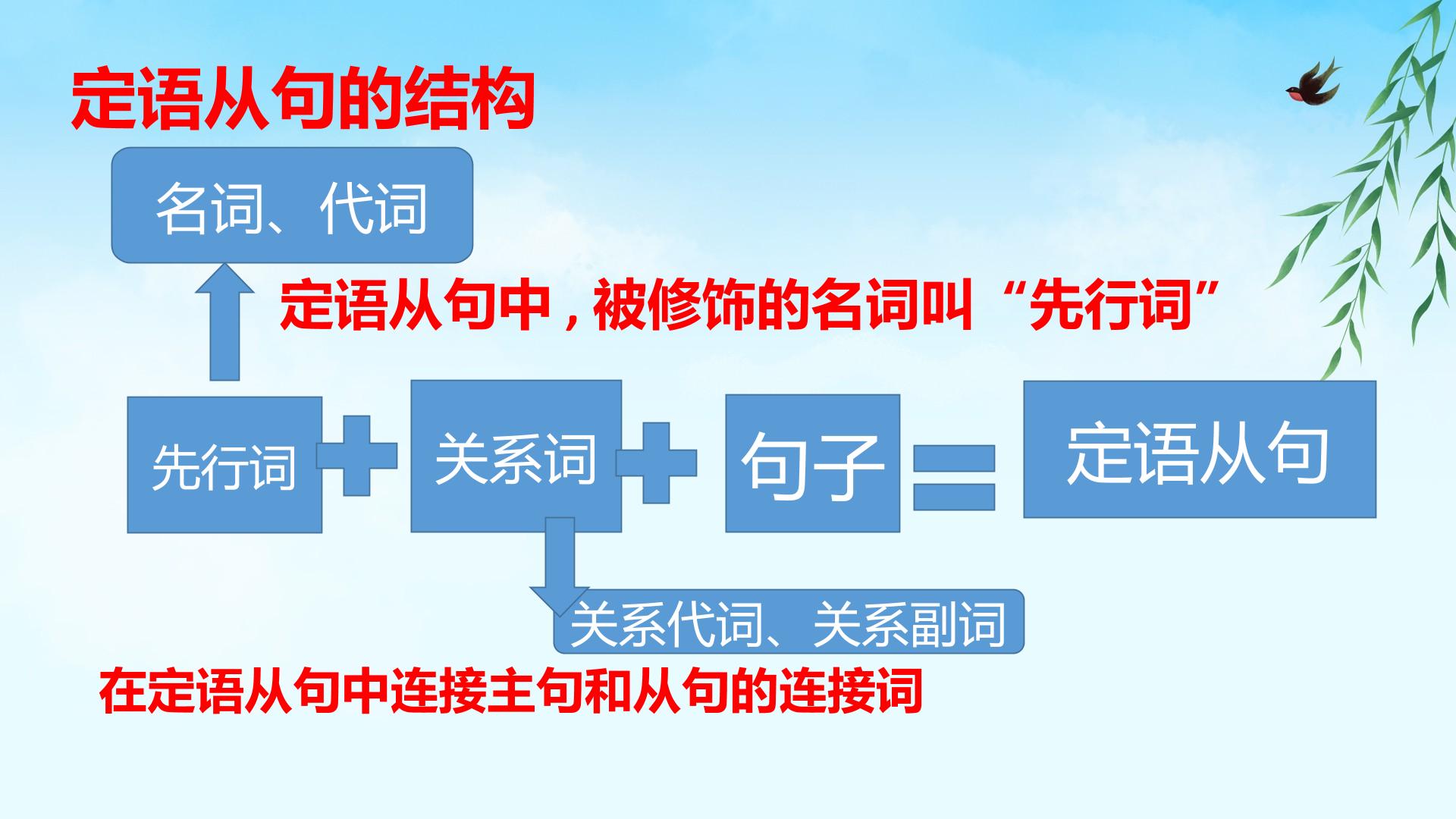 定语从句的结构

名词、代词

定语从句中，被修饰的名词叫“先行词”

先行词

关系词

句子

定语从句

关系代词、关系副词

在定语从句中连接主句和从句的连接词